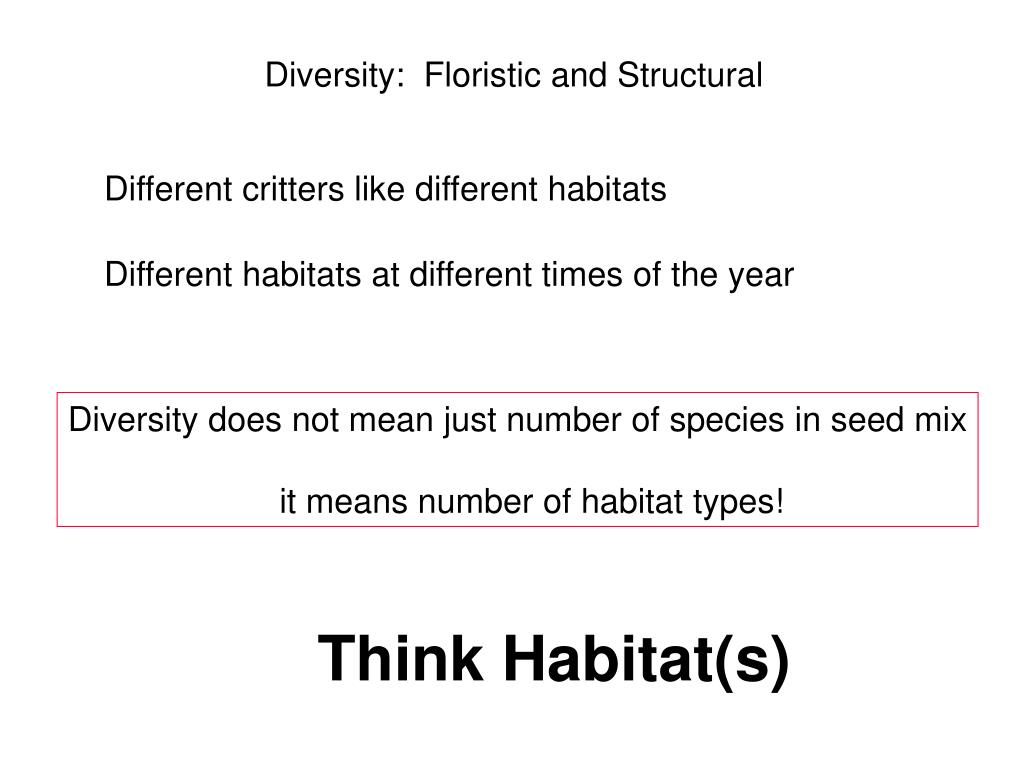 Diversity:  Floristic and Structural

Different critters like different habitats

Different habitats at different times of the year

Diversity does not mean just number of species in seed mix

it means number of habitat types!

Think Habitat(s)